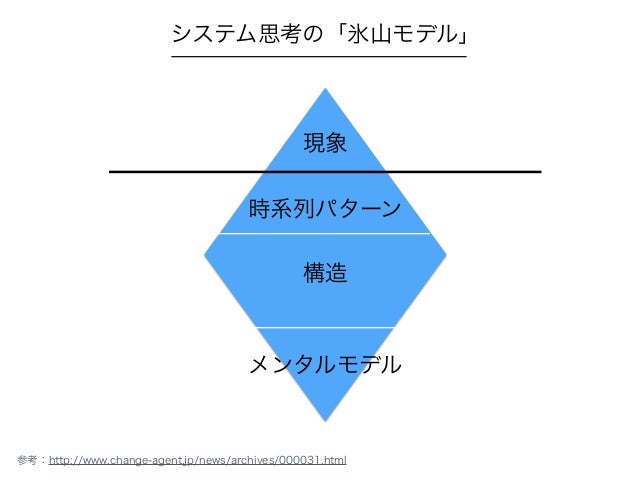 システム思考の「氷山モデル」

現象

時系列パターン

構造

メンタルモデル

参考：http://www.change-agent.jp/news/archives/000031.html